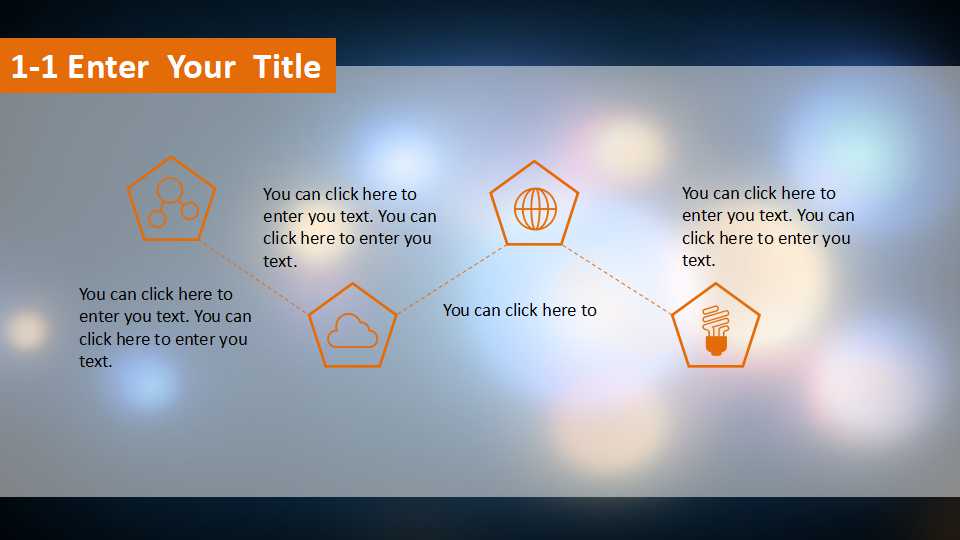 1-1 Enter Your Title

You can click here to enter you text. You can click here to enter you text.

You can click here to enter you text. You can click here to enter you text.

You can click here to

You can click here to enter you text. You can click here to enter you text.